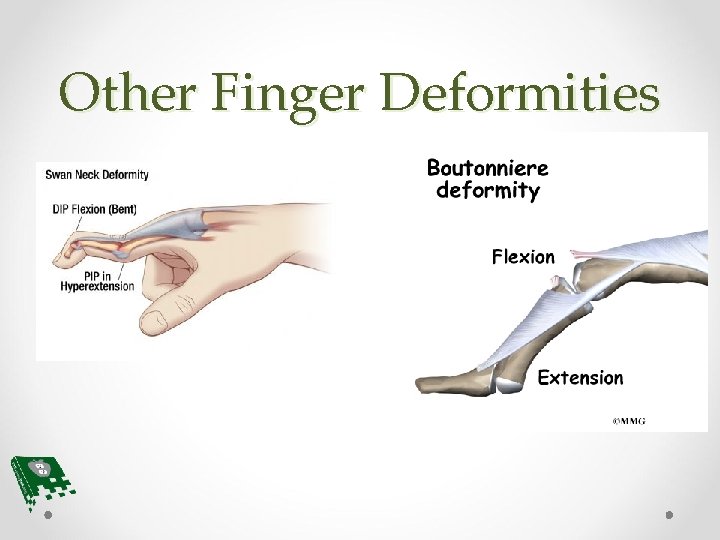 Other Finger Deformities

Swan Neck Deformity

DIP Flexion (Bent)

PIP in Hyperextension

Boutonniere deformity

Flexion

Extension

©MMG